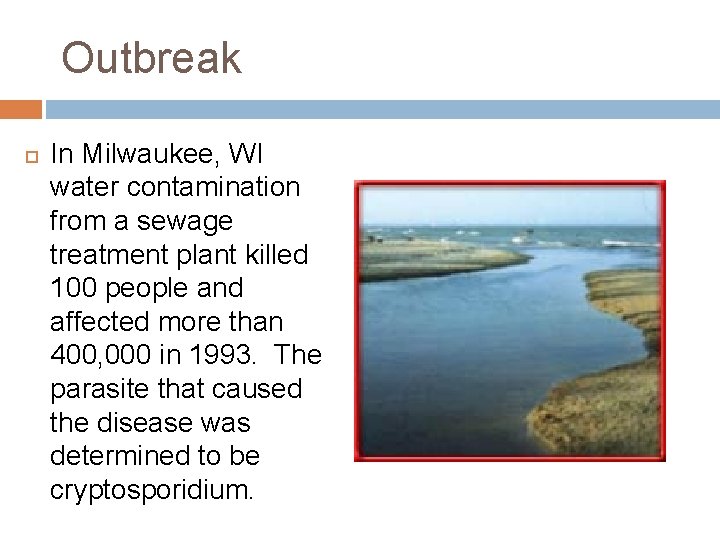 Outbreak

In Milwaukee, WI water contamination from a sewage treatment plant killed 100 people and affected more than 400,000 in 1993. The parasite that caused the disease was determined to be cryptosporidium.